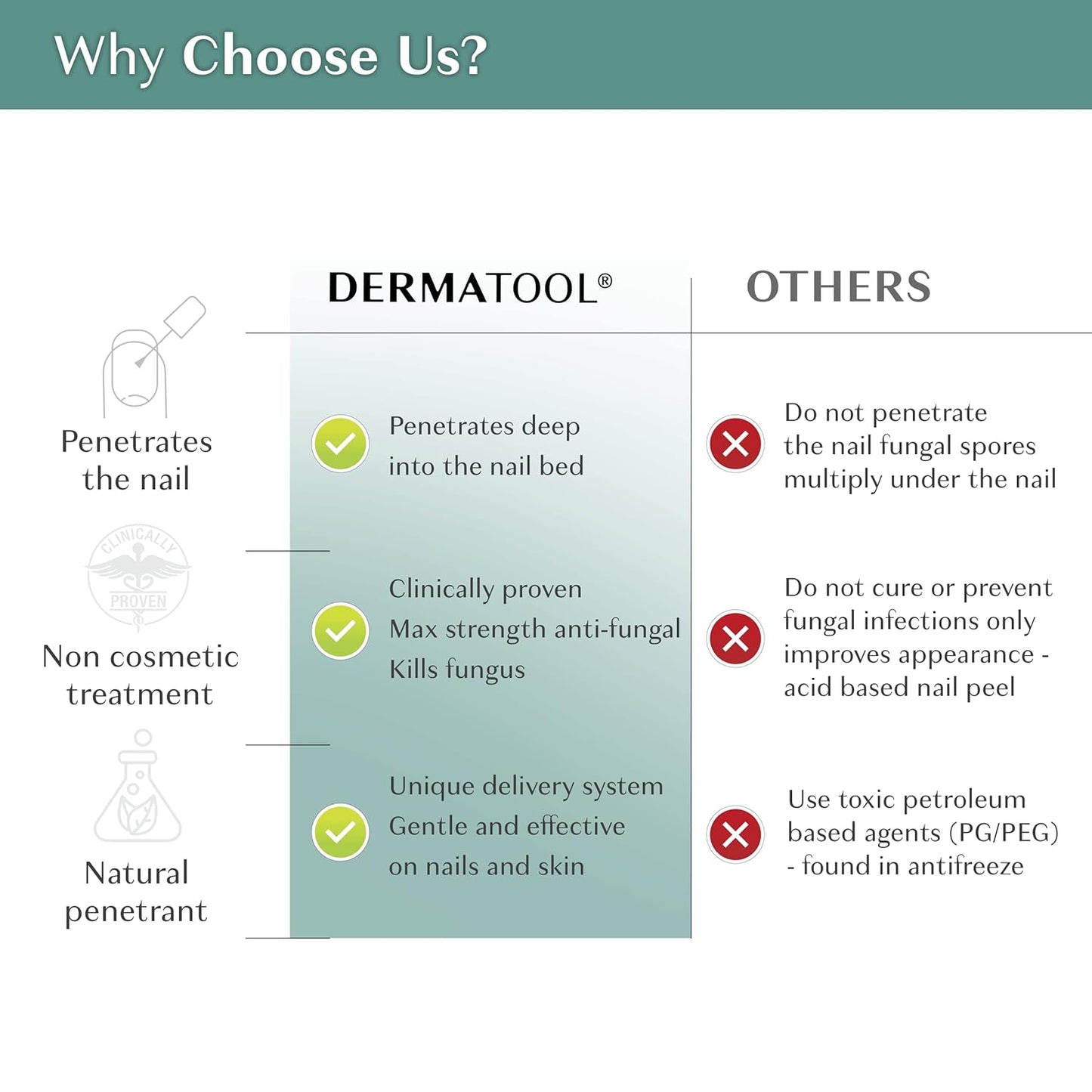 Why Choose Us?

| | DERMATOOL® | OTHERS |
|---|---|---|
| Penetrates the nail | Penetrates deep into the nail bed | Do not penetrate the nail fungal spores multiply under the nail |
| CLINICALLY PROVEN Non cosmetic treatment | Clinically proven Max strength anti-fungal Kills fungus | Do not cure or prevent fungal infections only improves appearance - acid based nail peel |
| Natural penetrant | Unique delivery system Gentle and effective on nails and skin | Use toxic petroleum based agents (PG/PEG) - found in antifreeze |